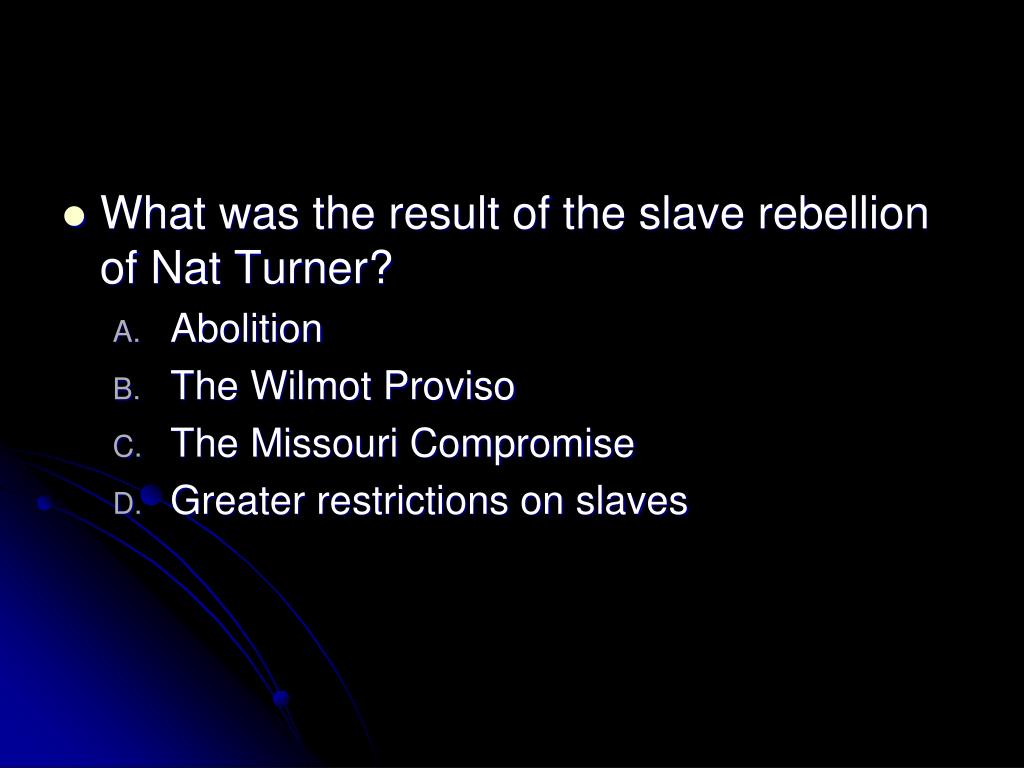 What was the result of the slave rebellion of Nat Turner?

A. Abolition
B. The Wilmot Proviso
C. The Missouri Compromise
D. Greater restrictions on slaves